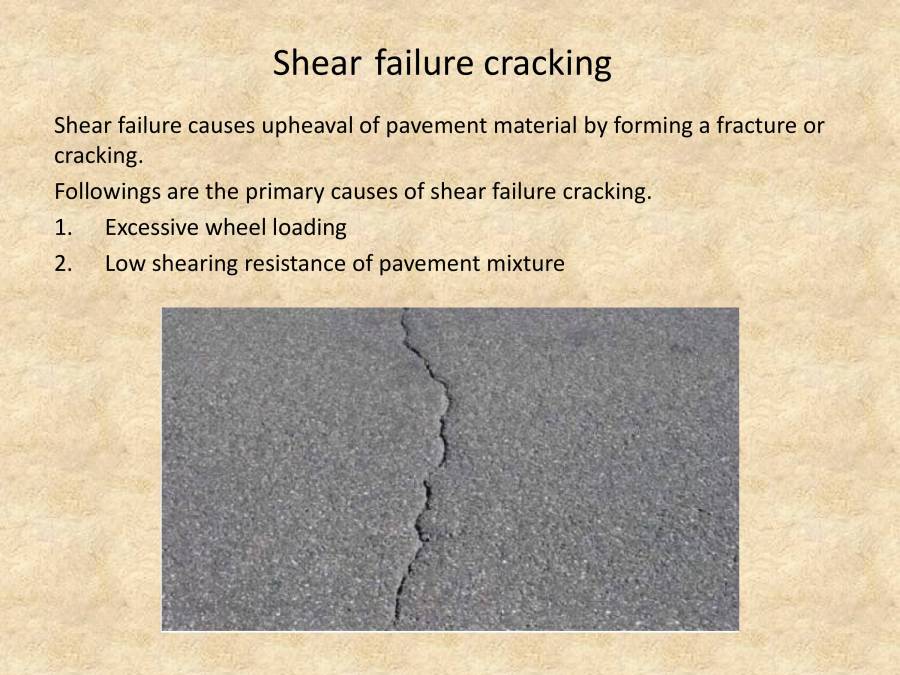 Shear failure cracking

Shear failure causes upheaval of pavement material by forming a fracture or cracking.

Followings are the primary causes of shear failure cracking.

1. Excessive wheel loading
2. Low shearing resistance of pavement mixture